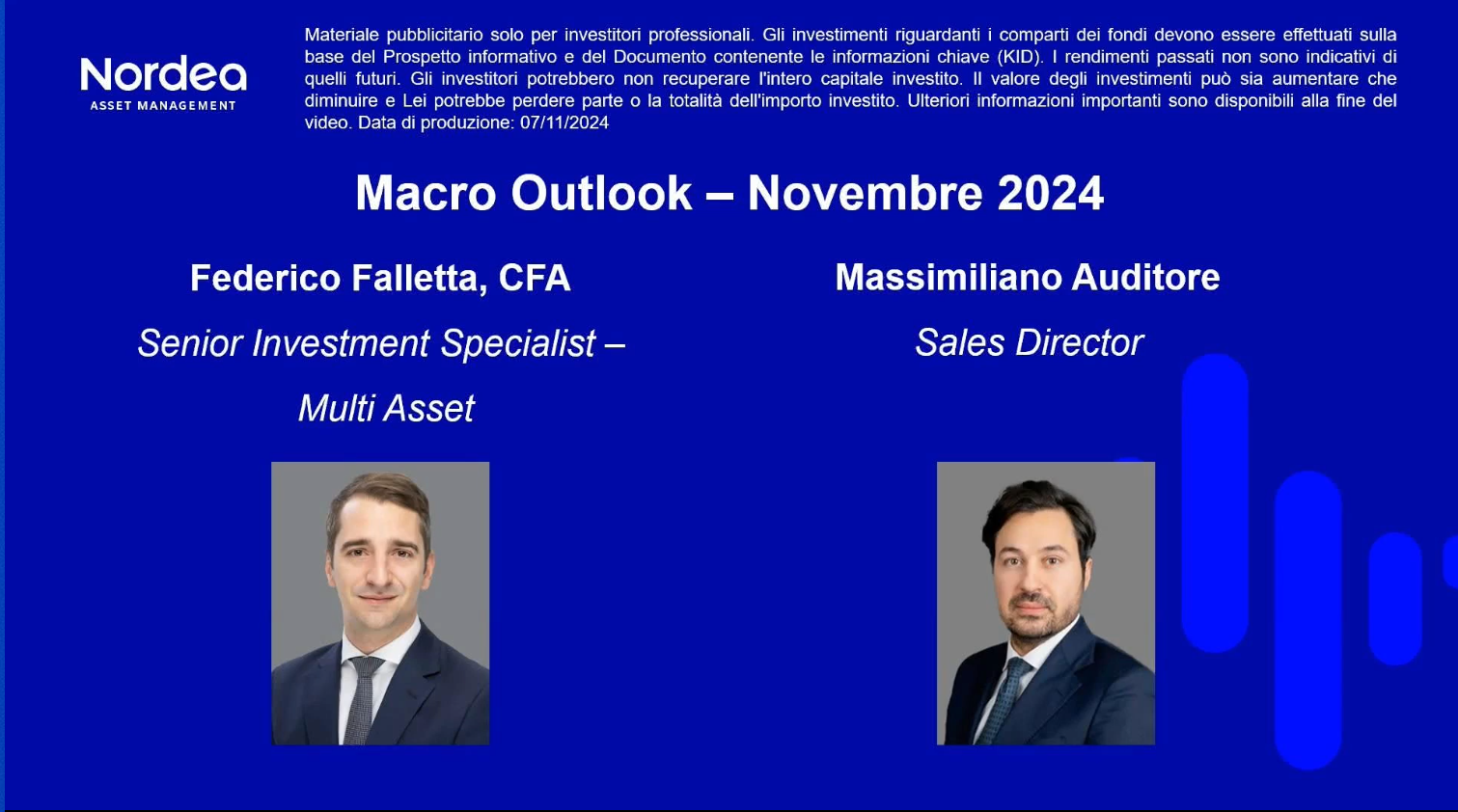 Nordea
ASSET MANAGEMENT

Materiale pubblicitario solo per investitori professionali. Gli investimenti riguardanti i comparti dei fondi devono essere effettuati sulla base del Prospetto informativo e del Documento contenente le informazioni chiave (KID). I rendimenti passati non sono indicativi di quelli futuri. Gli investitori potrebbero non recuperare l'intero capitale investito. Il valore degli investimenti può sia aumentare che diminuire e Lei potrebbe perdere parte o la totalità dell'importo investito. Ulteriori informazioni importanti sono disponibili alla fine del video. Data di produzione: 07/11/2024

Macro Outlook – Novembre 2024

Federico Falletta, CFA

Senior Investment Specialist – Multi Asset

Massimiliano Auditore

Sales Director